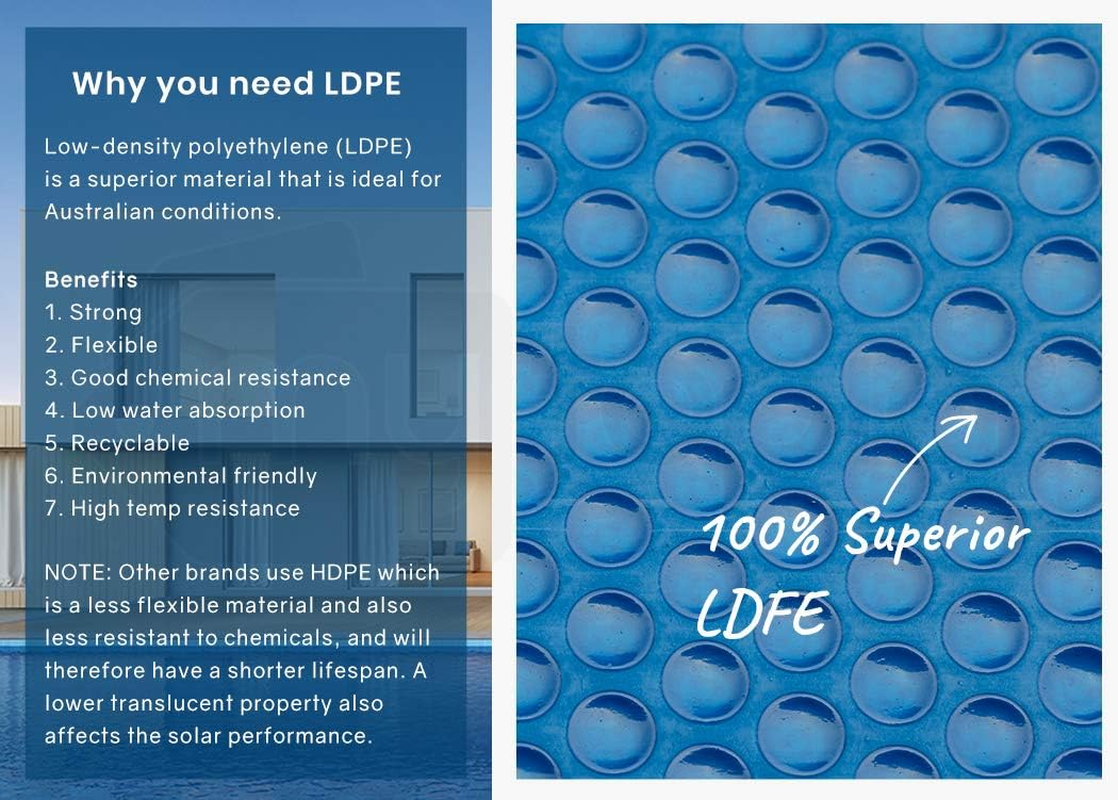 Why you need LDPE

Low-density polyethylene (LDPE) is a superior material that is ideal for Australian conditions.

Benefits
1. Strong
2. Flexible
3. Good chemical resistance
4. Low water absorption
5. Recyclable
6. Environmental friendly
7. High temp resistance

NOTE: Other brands use HDPE which is a less flexible material and also less resistant to chemicals, and will therefore have a shorter lifespan. A lower translucent property also affects the solar performance.

100% Superior LDFE